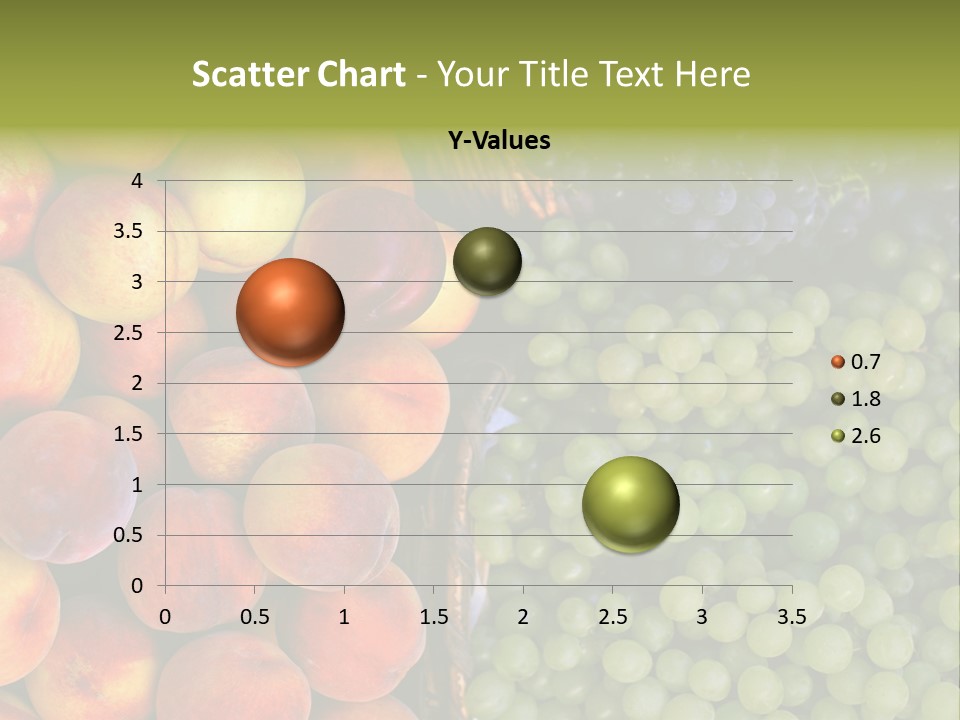 Scatter Chart - Your Title Text Here

Y-Values

4
3.5
3
2.5
2
1.5
1
0.5
0

0 0.5 1 1.5 2 2.5 3 3.5

0.7
1.8
2.6